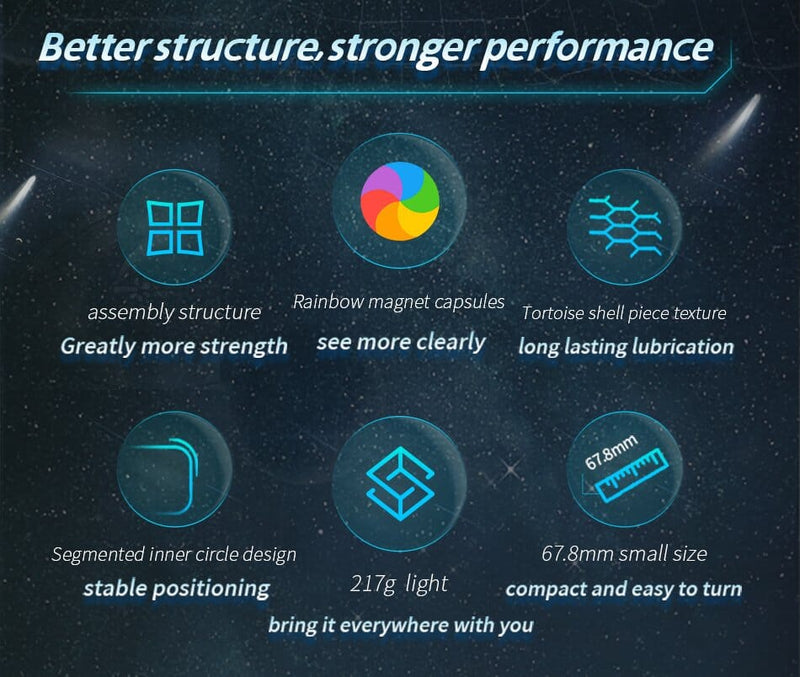 Better structure, stronger performance

assembly structure
Greatly more strength

Rainbow magnet capsules
see more clearly

Tortoise shell piece texture
long lasting lubrication

Segmented inner circle design
stable positioning

217g light
bring it everywhere with you

67.8mm

67.8mm small size
compact and easy to turn